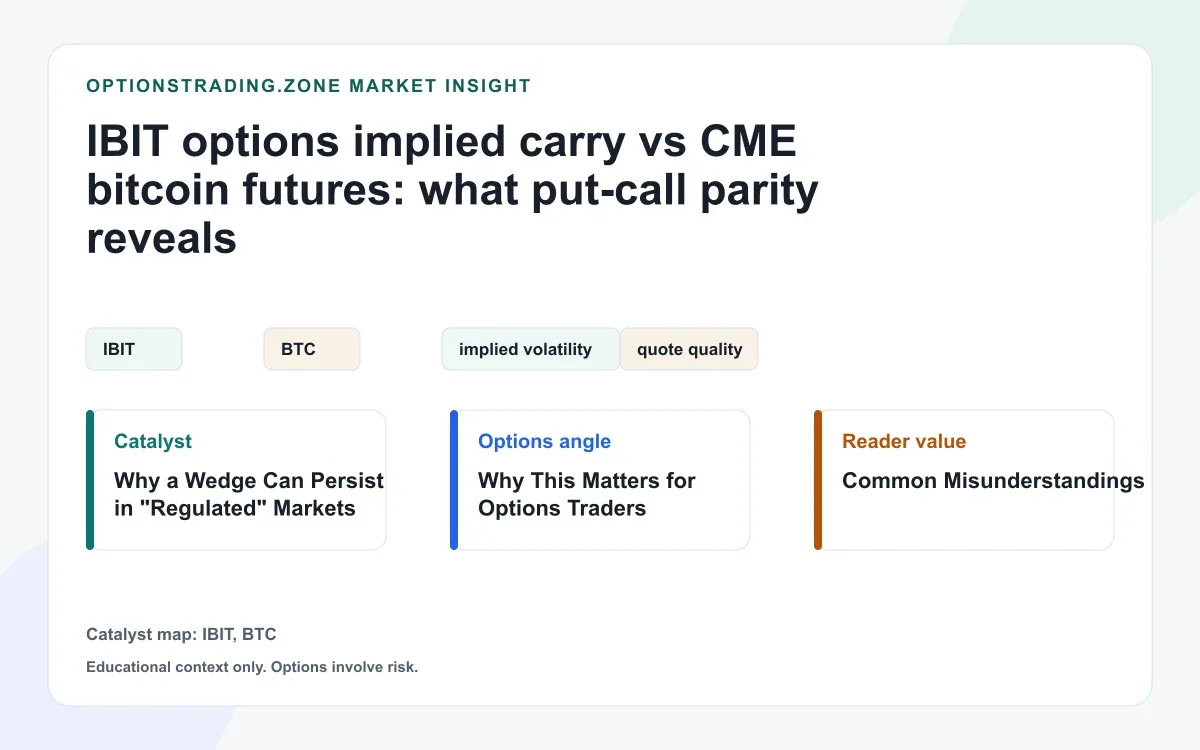 OPTIONSTRADING.ZONE MARKET INSIGHT

IBIT options implied carry vs CME bitcoin futures: what put-call parity reveals

IBIT

BTC

implied volatility

quote quality

Catalyst

Why a Wedge Can Persist in "Regulated" Markets

Options angle

Why This Matters for Options Traders

Reader value

Common Misunderstandings

Catalyst map: IBIT, BTC

Educational context only. Options involve risk.